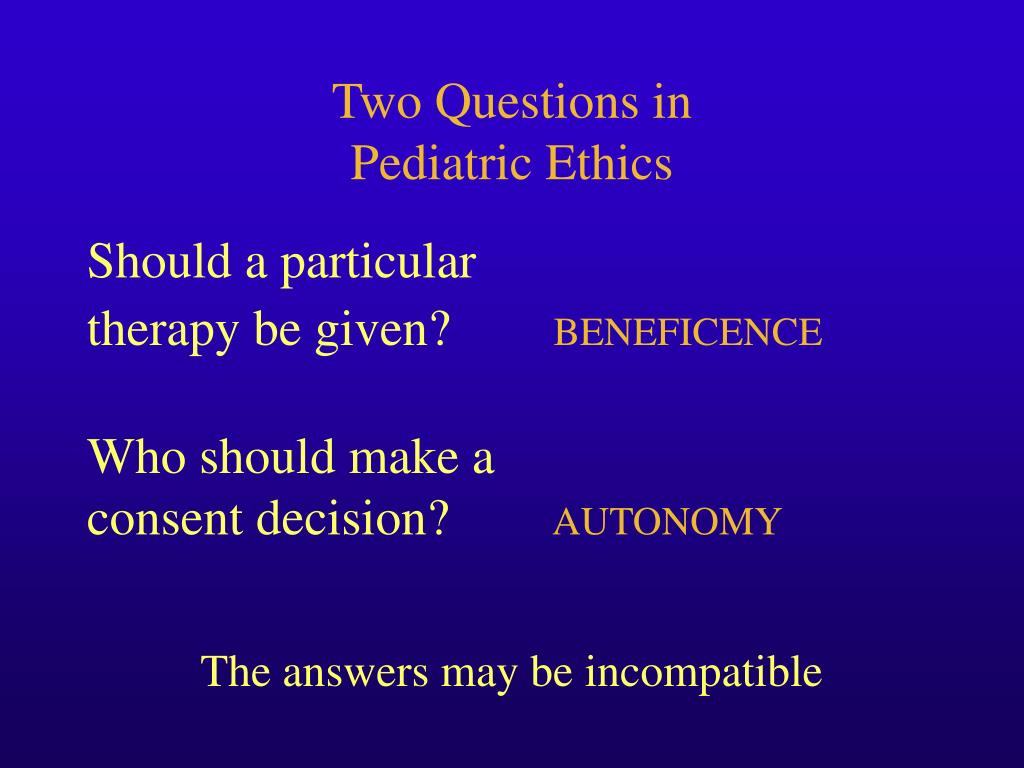 Two Questions in
Pediatric Ethics

Should a particular therapy be given? BENEFICENCE

Who should make a consent decision? AUTONOMY

The answers may be incompatible